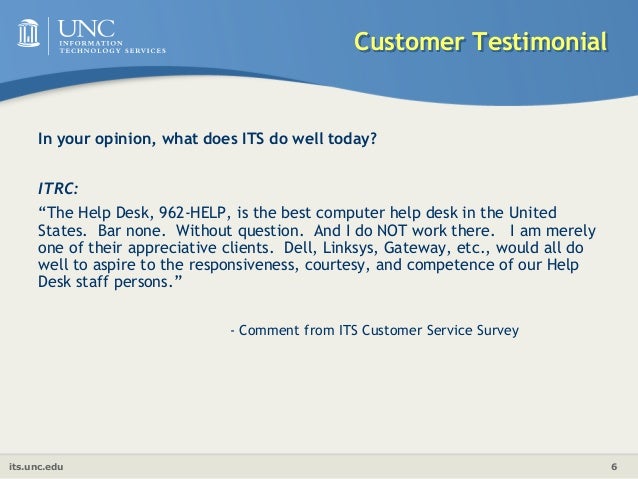 UNC
INFORMATION TECHNOLOGY SERVICES

Customer Testimonial

In your opinion, what does ITS do well today?

ITRC:

“The Help Desk, 962-HELP, is the best computer help desk in the United States. Bar none. Without question. And I do NOT work there. I am merely one of their appreciative clients. Dell, Linksys, Gateway, etc., would all do well to aspire to the responsiveness, courtesy, and competence of our Help Desk staff persons.”

- Comment from ITS Customer Service Survey

its.unc.edu

6